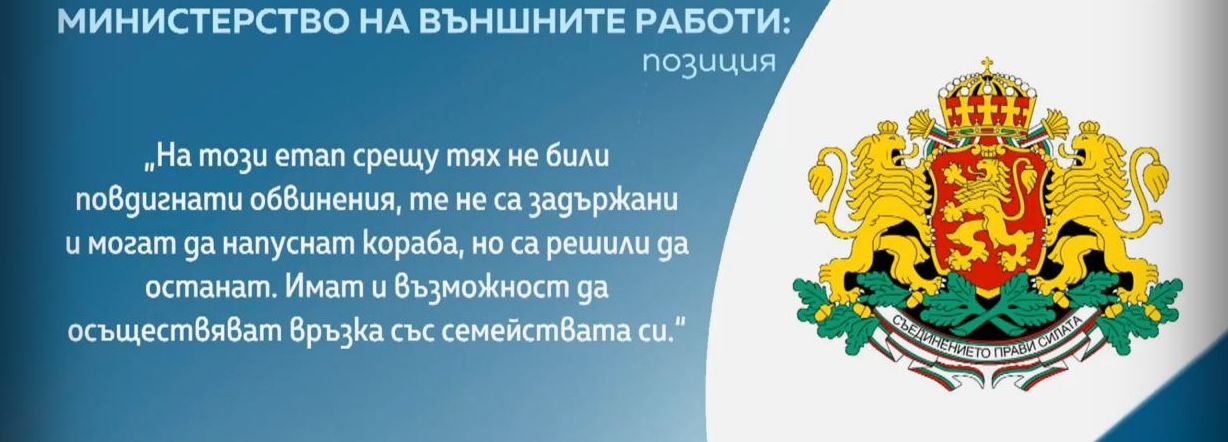 МИНИСТЕРСТВО НА ВЪНШНИТЕ РАБОТИ:
позиция

„На този етап срещу тях не били повдигнати обвинения, те не са задържани и могат да напуснат кораба, но са решили да останат. Имат и възможност да осъществяват връзка със семействата си."

СЪЕДИНЕНИЕТО ПРАВИ СИЛАТА